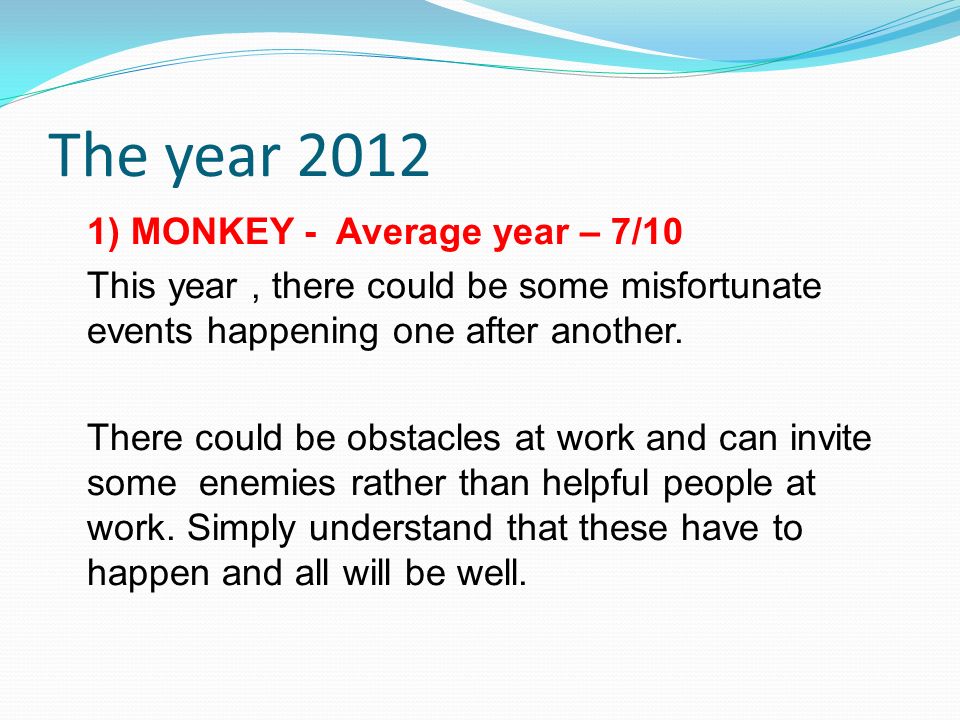 The year 2012

1) MONKEY - Average year – 7/10

This year , there could be some misfortunate events happening one after another.

There could be obstacles at work and can invite some enemies rather than helpful people at work. Simply understand that these have to happen and all will be well.